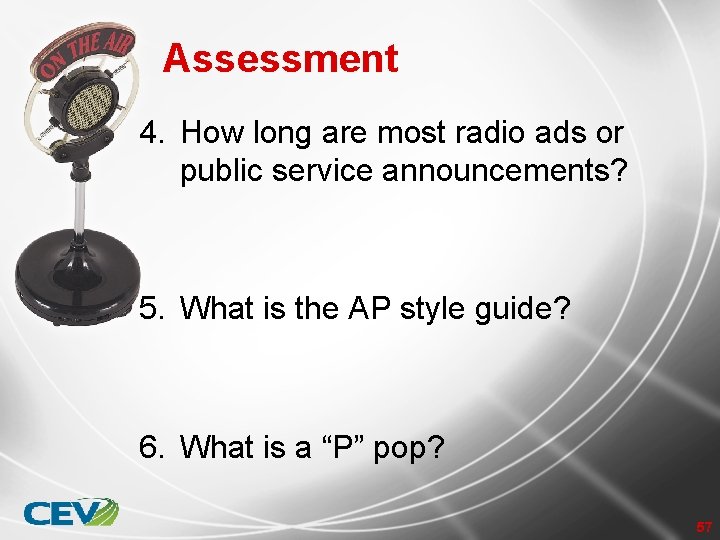 ON THE AIR

Assessment

4. How long are most radio ads or public service announcements?

5. What is the AP style guide?

6. What is a “P” pop?

CEV

57